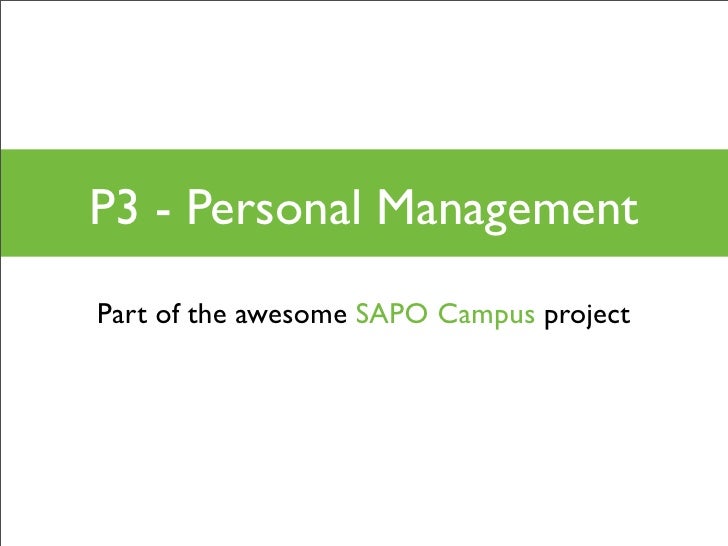 P3 - Personal Management

Part of the awesome SAPO Campus project